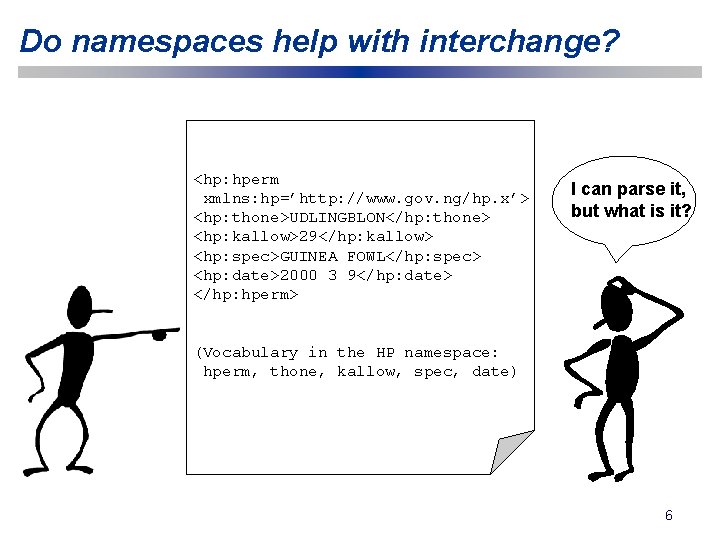 Do namespaces help with interchange?

<hp:hperm
xmlns:hp='http://www.gov.ng/hp.x'>
<hp:thone>UDLINGBLON</hp:thone>
<hp:kallow>29</hp:kallow>
<hp:spec>GUINEA FOWL</hp:spec>
<hp:date>2000 3 9</hp:date>
</hp:hperm>

(Vocabulary in the HP namespace:
hperm, thone, kallow, spec, date)

I can parse it, but what is it?

6